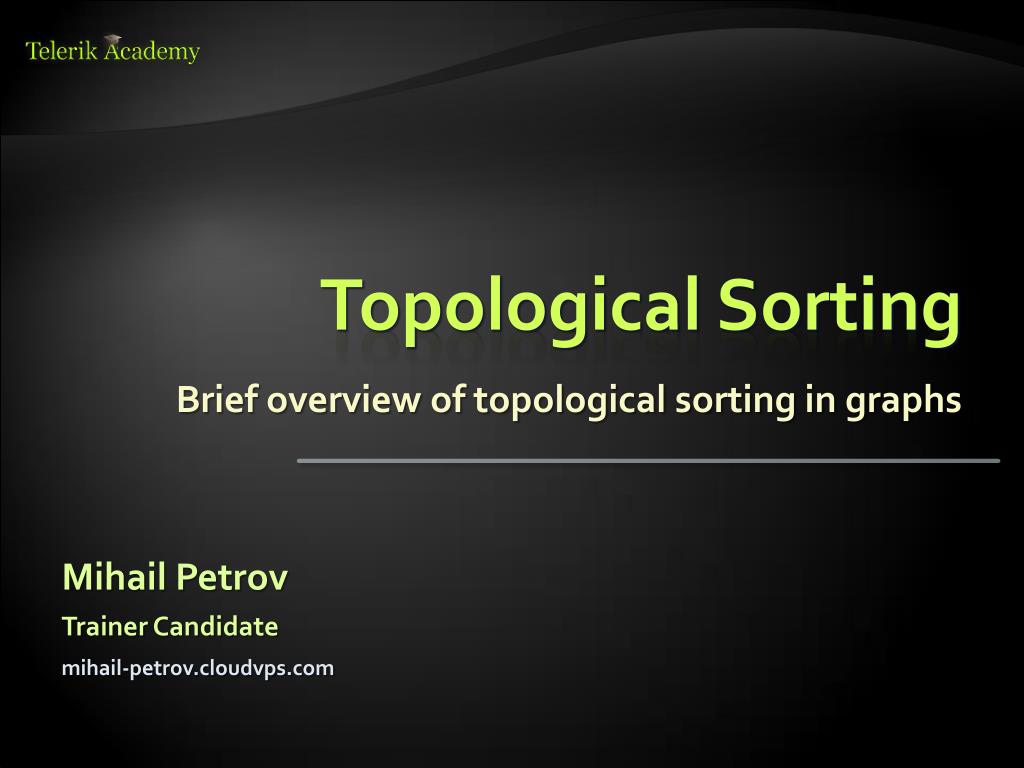 Telerik Academy

Topological Sorting

Brief overview of topological sorting in graphs

Mihail Petrov

Trainer Candidate

mihail-petrov.cloudvps.com